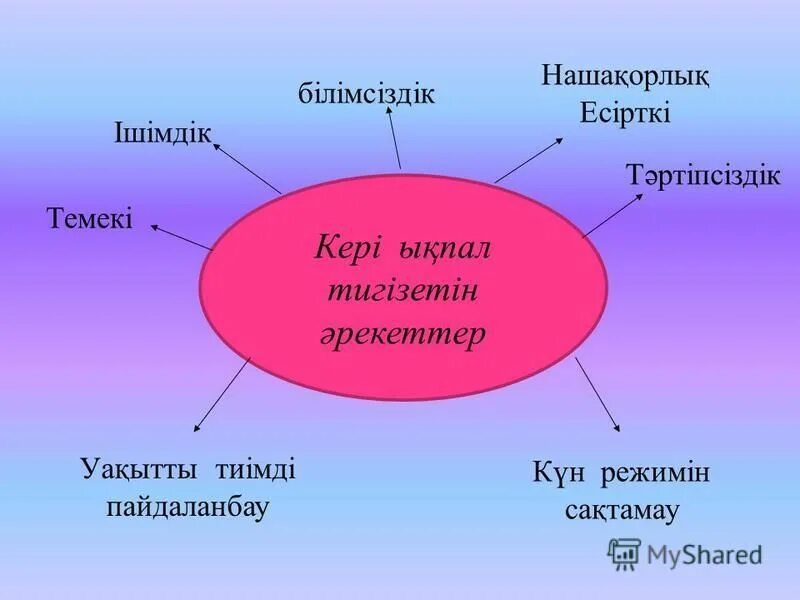 білімсіздік

Нашақорлық
Есірткі

Ішімдік

Тәртіпсіздік

Темекі

Кері ықпал тигізетін әрекеттер

Уақытты тиімді пайдаланбау

Күн режимін сақтамау

MyShared